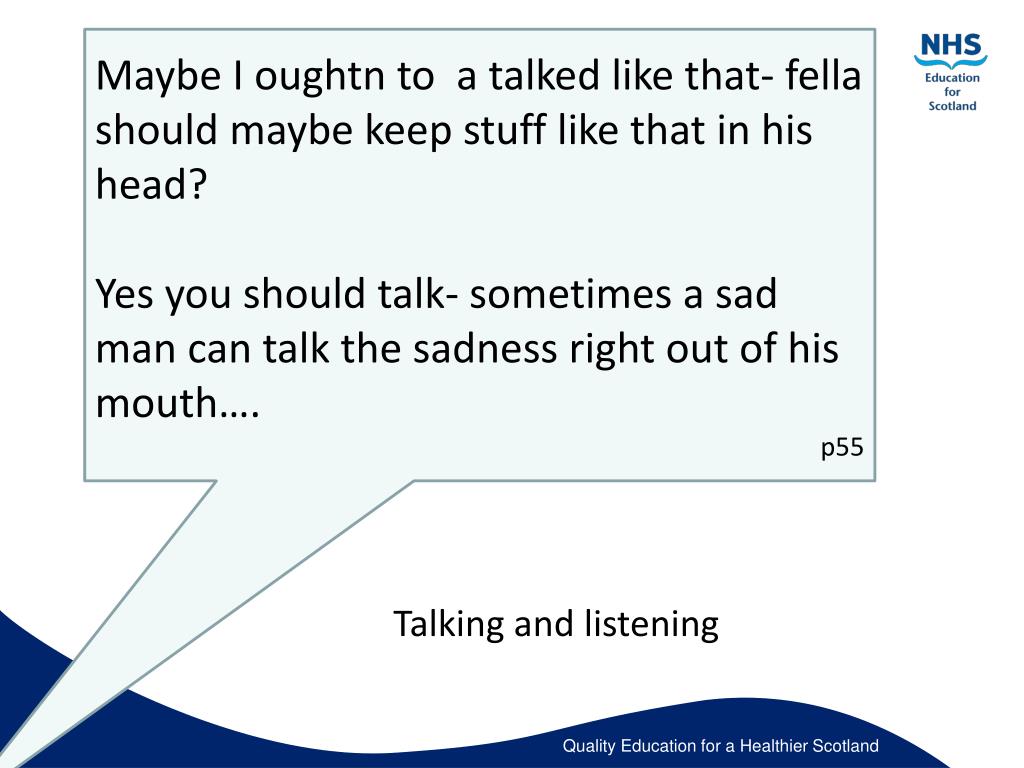 Maybe I oughtn to a talked like that- fella should maybe keep stuff like that in his head?

Yes you should talk- sometimes a sad man can talk the sadness right out of his mouth….

p55

NHS
Education for Scotland

Talking and listening

Quality Education for a Healthier Scotland